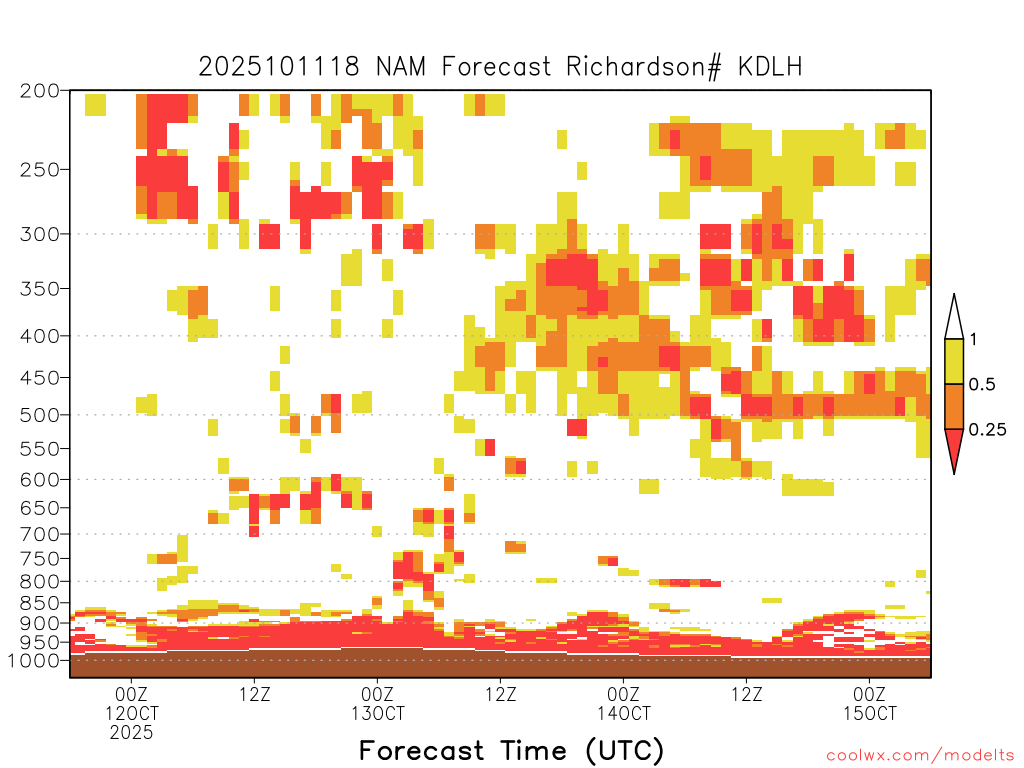 2025101118 NAM Forecast Richardson# KDLH

200
250
300
350
400
450
500
550
600
650
700
750
800
850
900
950
1000

1
0.5
0.25

00Z
12OCT
2025
12Z
00Z
13OCT
12Z
00Z
14OCT
12Z
00Z
15OCT

Forecast Time (UTC)

coolwx.com/modelts